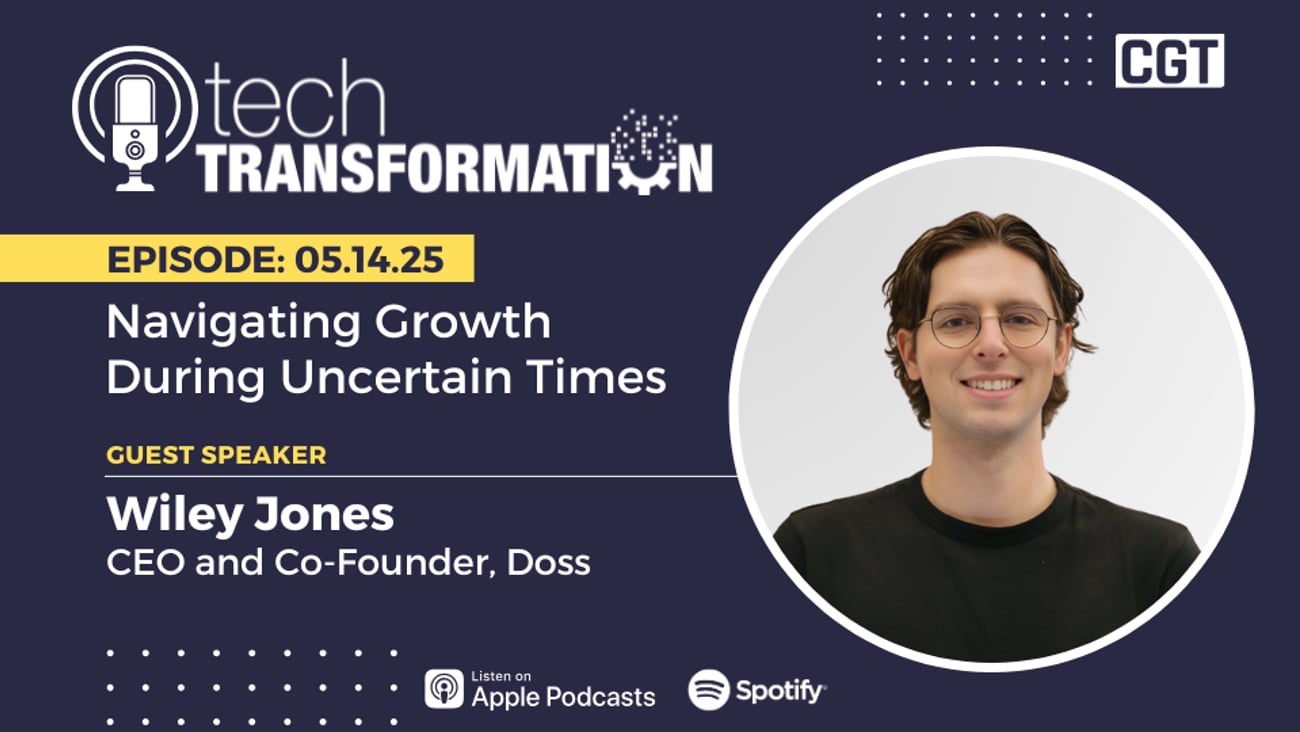 tech TRANSFORMATION

CGT

EPISODE: 05.14.25

Navigating Growth During Uncertain Times

GUEST SPEAKER

Wiley Jones
CEO and Co-Founder, Doss

Listen on Apple Podcasts

Spotify